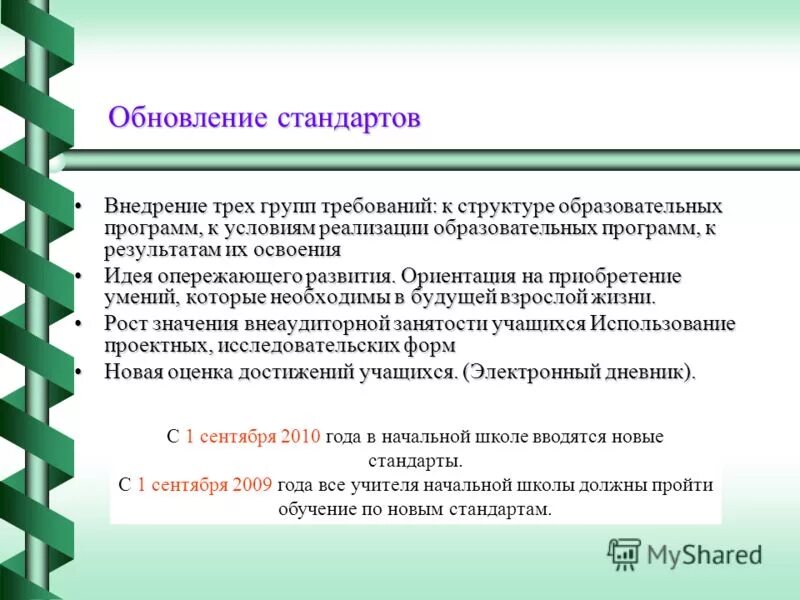 Обновление стандартов

• Внедрение трех групп требований: к структуре образовательных программ, к условиям реализации образовательных программ, к результатам их освоения
• Идея опережающего развития. Ориентация на приобретение умений, которые необходимы в будущей взрослой жизни.
• Рост значения внеаудиторной занятости учащихся Использование проектных, исследовательских форм
• Новая оценка достижений учащихся. (Электронный дневник).

С 1 сентября 2010 года в начальной школе вводятся новые стандарты.
С 1 сентября 2009 года все учителя начальной школы должны пройти обучение по новым стандартам.

MyShared